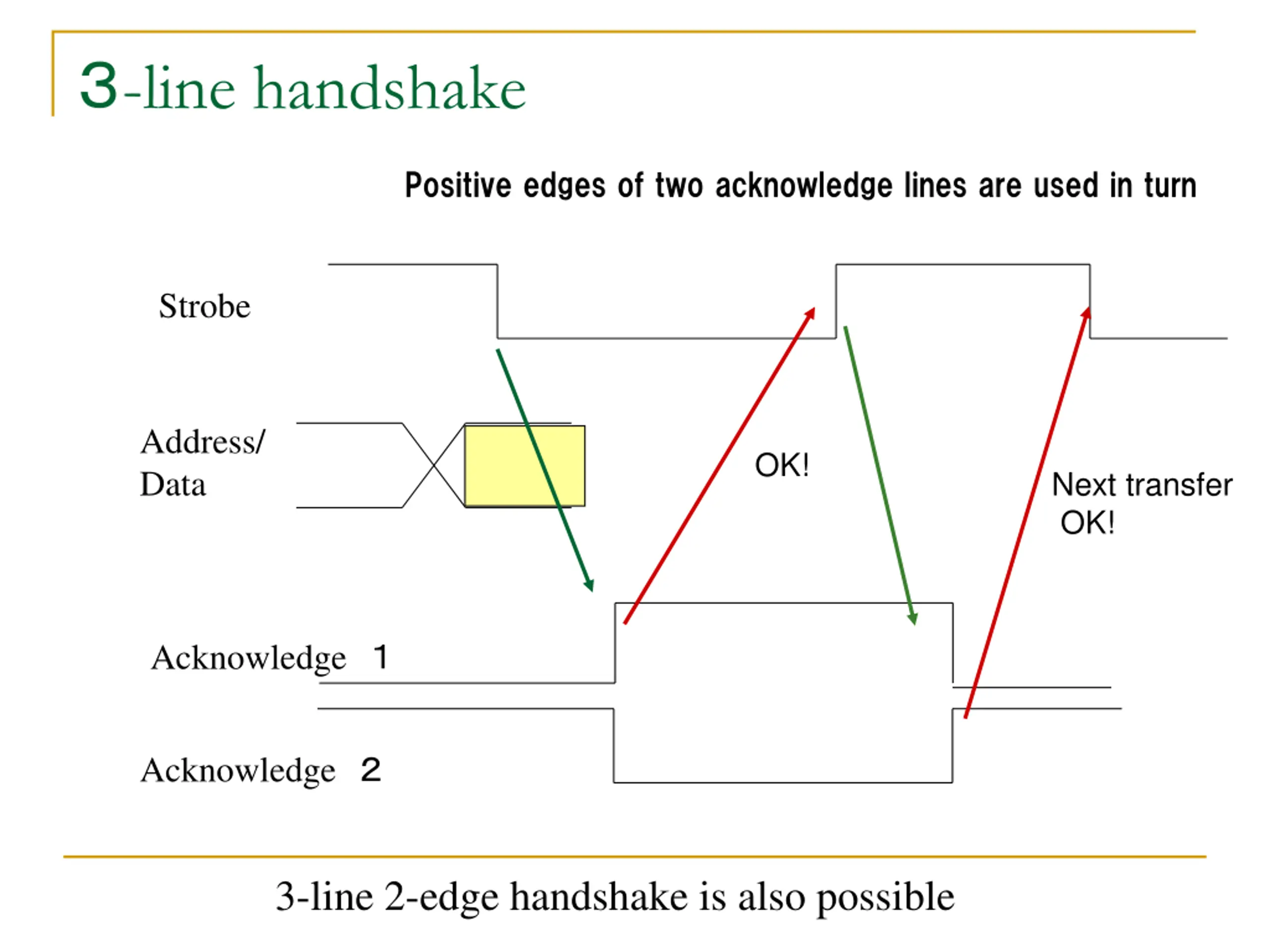 3-line handshake

Positive edges of two acknowledge lines are used in turn

Strobe

Address/
Data

OK!

Next transfer
OK!

Acknowledge 1

Acknowledge 2

3-line 2-edge handshake is also possible